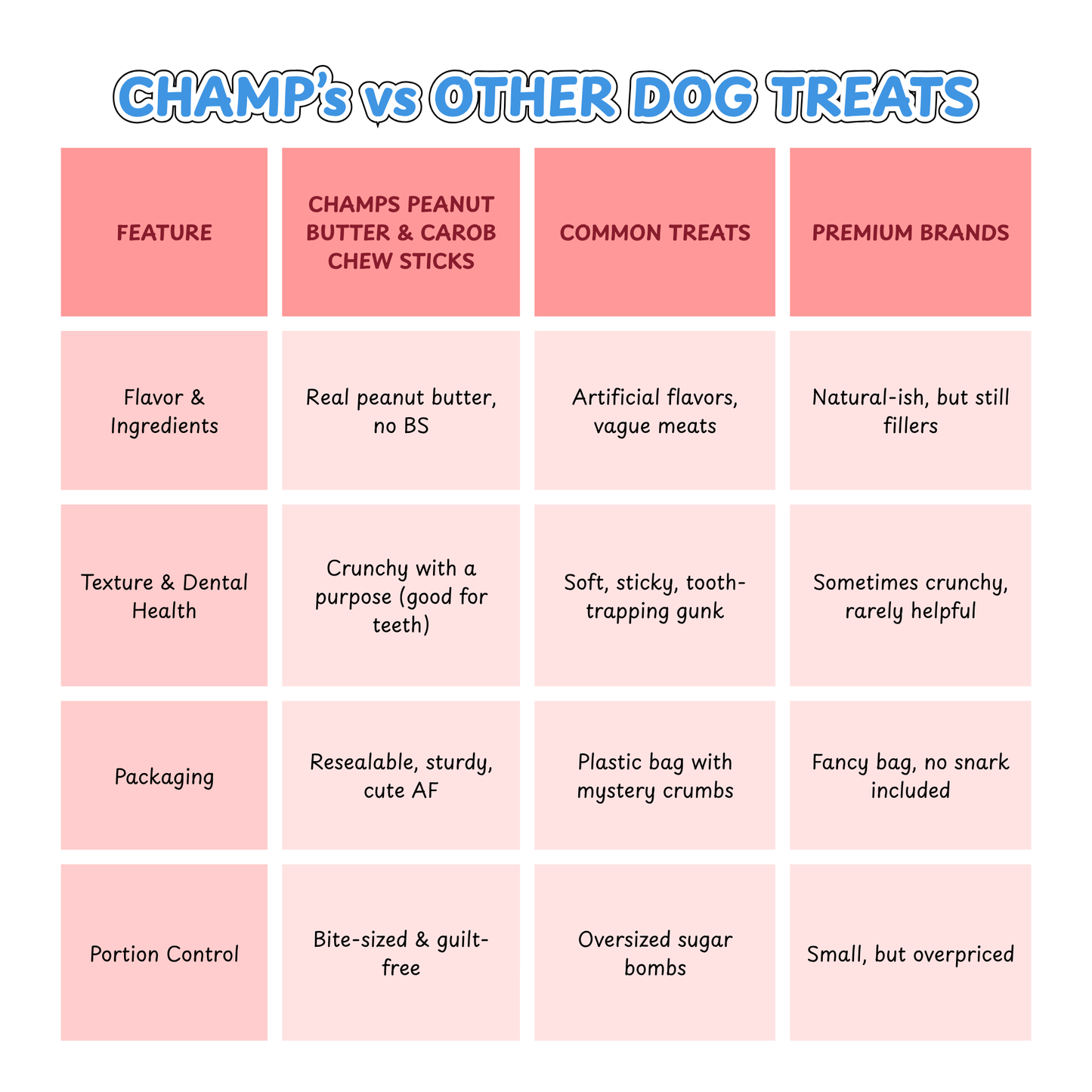 CHAMP's vs OTHER DOG TREATS

| FEATURE | CHAMPS PEANUT BUTTER & CAROB CHEW STICKS | COMMON TREATS | PREMIUM BRANDS |
|---|---|---|---|
| Flavor & Ingredients | Real peanut butter, no BS | Artificial flavors, vague meats | Natural-ish, but still fillers |
| Texture & Dental Health | Crunchy with a purpose (good for teeth) | Soft, sticky, tooth-trapping gunk | Sometimes crunchy, rarely helpful |
| Packaging | Resealable, sturdy, cute AF | Plastic bag with mystery crumbs | Fancy bag, no snark included |
| Portion Control | Bite-sized & guilt-free | Oversized sugar bombs | Small, but overpriced |